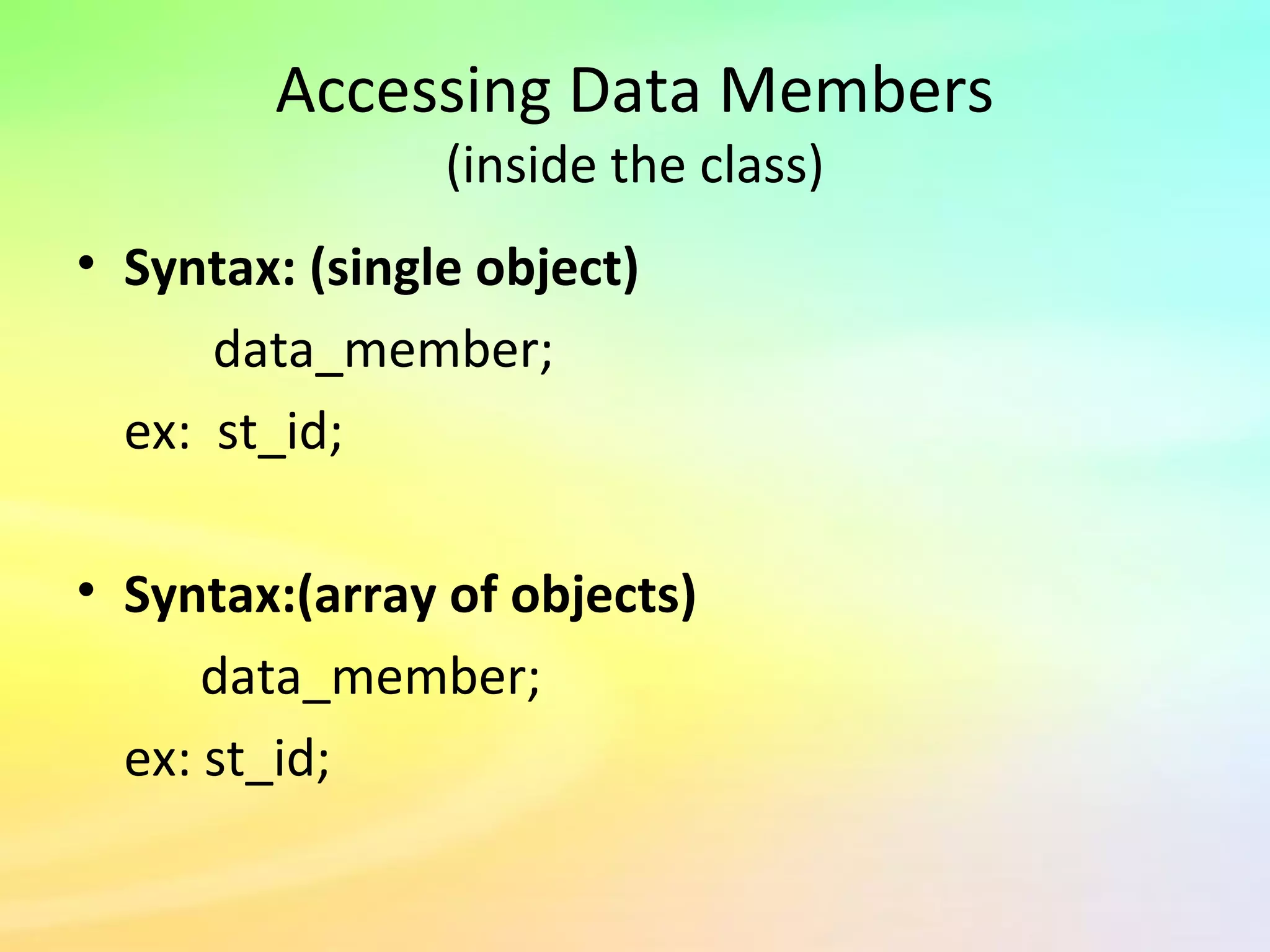 Accessing Data Members
(inside the class)

• Syntax: (single object)

data_member;

ex: st_id;

• Syntax:(array of objects)

data_member;

ex: st_id;